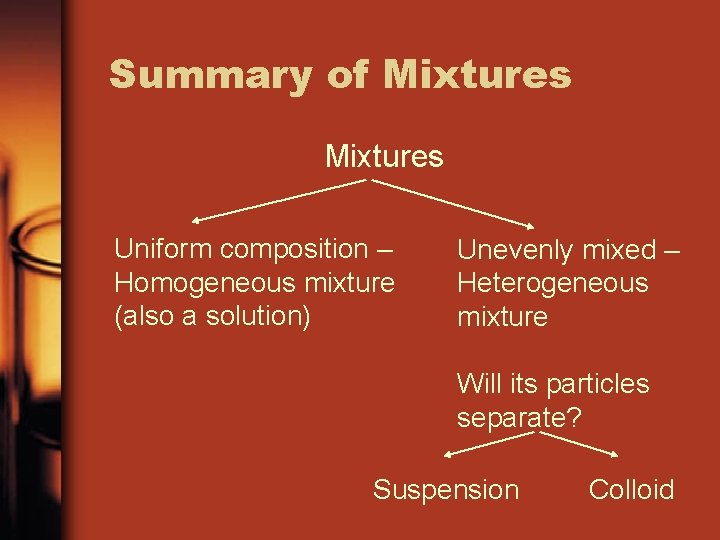 Summary of Mixtures

Mixtures

Uniform composition – Homogeneous mixture (also a solution)

Unevenly mixed – Heterogeneous mixture

Will its particles separate?

Suspension

Colloid